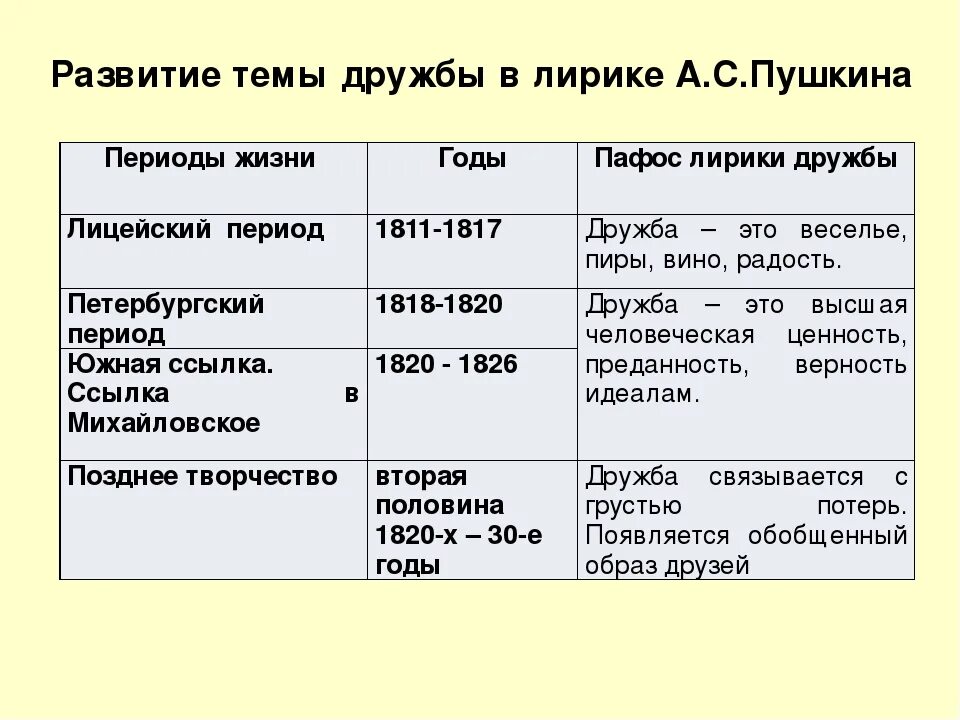 Развитие темы дружбы в лирике А.С.Пушкина

| Периоды жизни | Годы | Пафос лирики дружбы |
|---|---|---|
| Лицейский период | 1811-1817 | Дружба – это веселье, пиры, вино, радость. |
| Петербургский период | 1818-1820 | Дружба – это высшая человеческая ценность, преданность, верность идеалам. |
| Южная ссылка. Ссылка в Михайловское | 1820 - 1826 | |
| Позднее творчество | вторая половина 1820-х – 30-е годы | Дружба связывается с грустью потерь. Появляется обобщенный образ друзей |